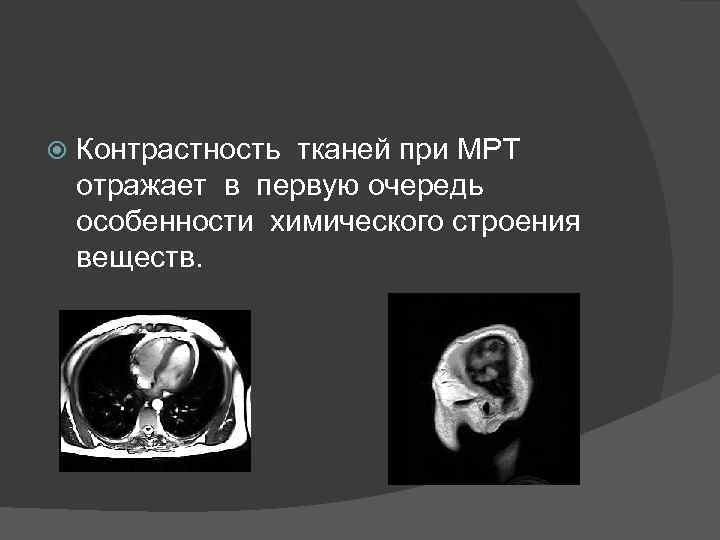 Контрастность тканей при МРТ отражает в первую очередь особенности химического строения веществ.